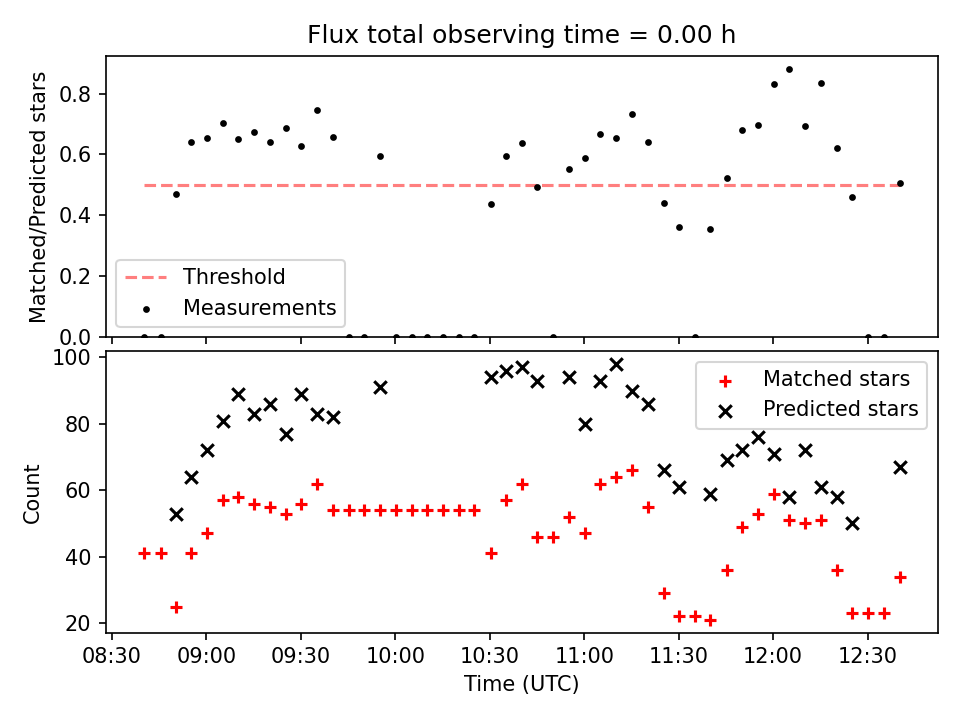 Flux total observing time = 0.00 h

Matched/Predicted stars

0.8
0.6
0.4
0.2
0.0

Threshold
Measurements

Count

100
80
60
40
20

Matched stars
Predicted stars

08:30 09:00 09:30 10:00 10:30 11:00 11:30 12:00 12:30

Time (UTC)